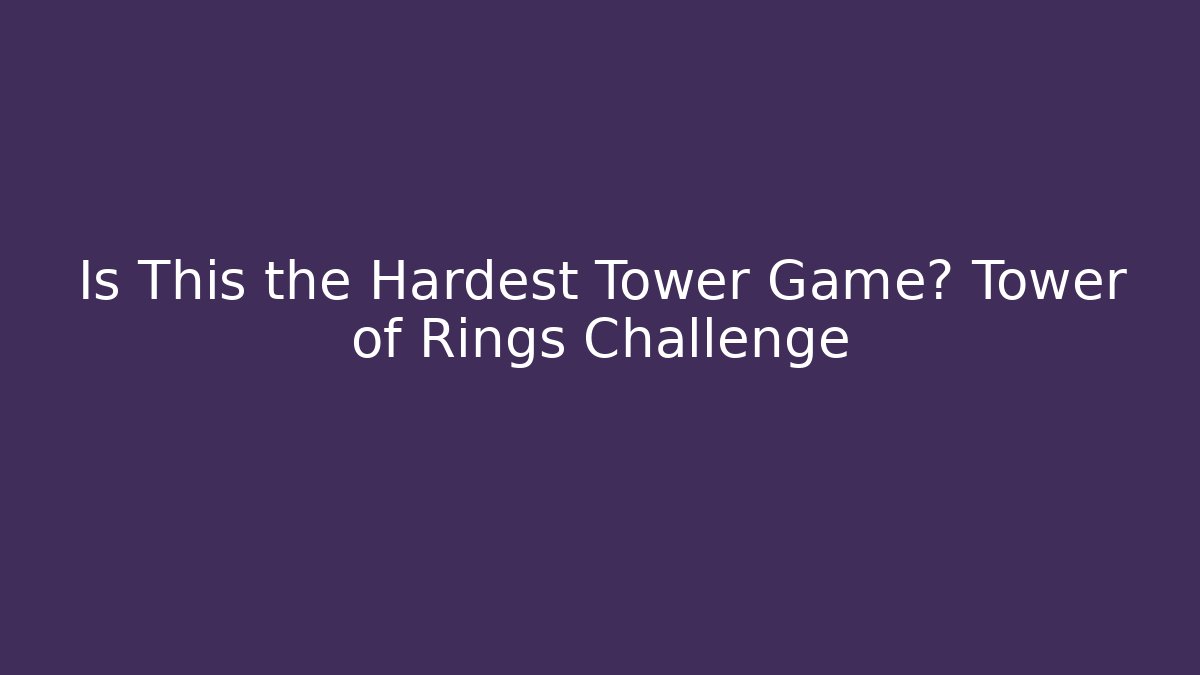 Is This the Hardest Tower Game? Tower of Rings Challenge